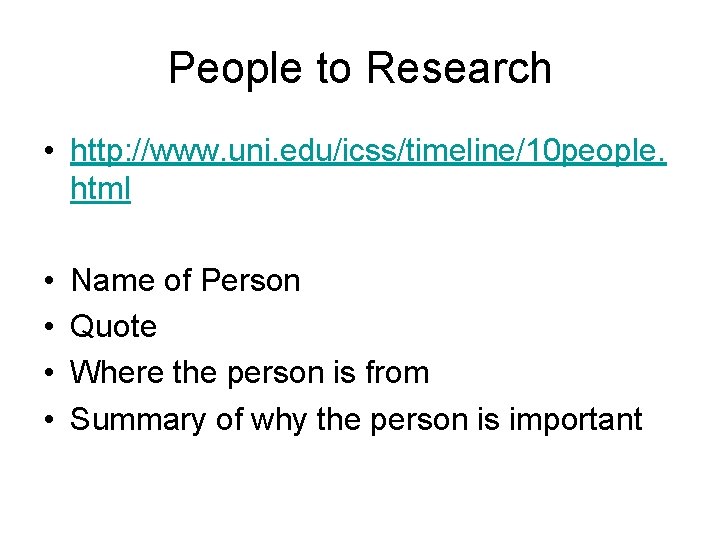 People to Research

• http://www.uni.edu/icss/timeline/10people.html

• Name of Person
• Quote
• Where the person is from
• Summary of why the person is important